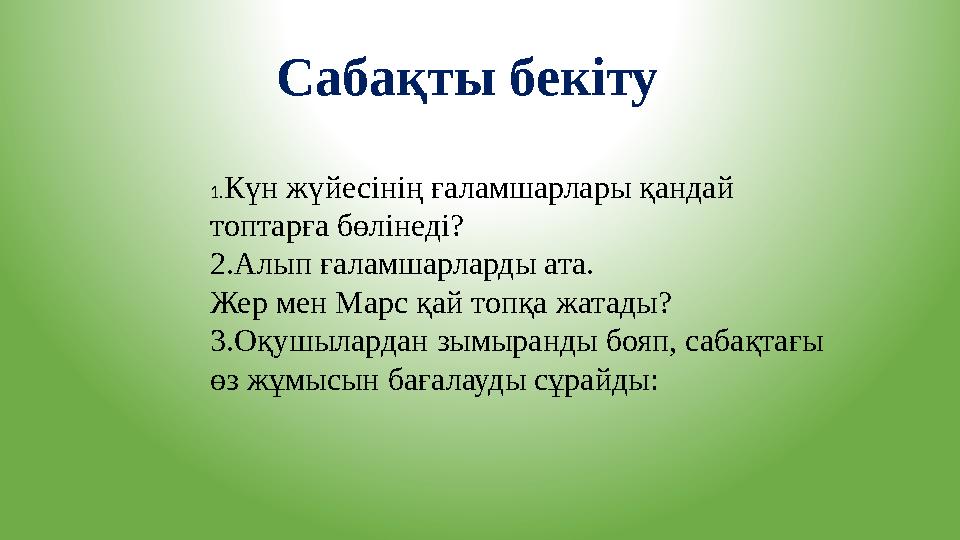 Сабақты бекіту

1.Күн жүйесінің ғаламшарлары қандай топтарға бөлінеді?
2.Алып ғаламшарларды ата.
Жер мен Марс қай топқа жатады?
3.Оқушылардан зымыранды бояп, сабақтағы өз жұмысын бағалауды сұрайды: